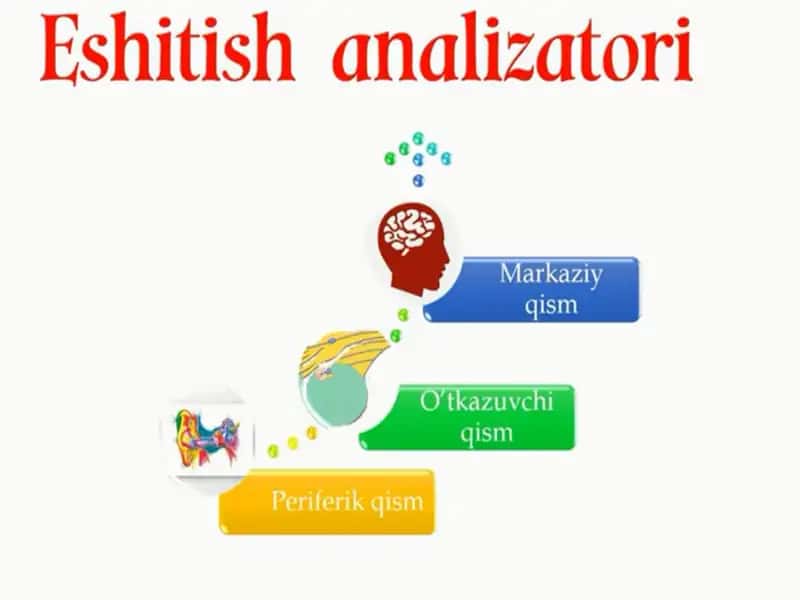 Eshitish analizatori

Markaziy qism

O'tkazuvchi qism

Periferik qism